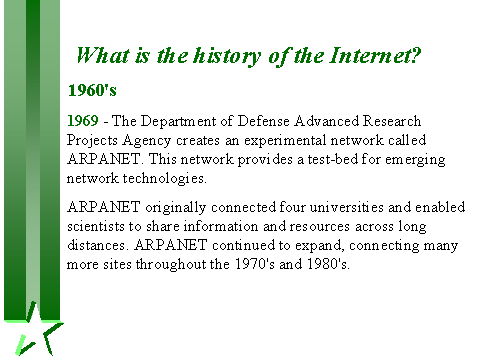 What is the history of the Internet?

1960's

1969 - The Department of Defense Advanced Research Projects Agency creates an experimental network called ARPANET. This network provides a test-bed for emerging network technologies.

ARPANET originally connected four universities and enabled scientists to share information and resources across long distances. ARPANET continued to expand, connecting many more sites throughout the 1970's and 1980's.